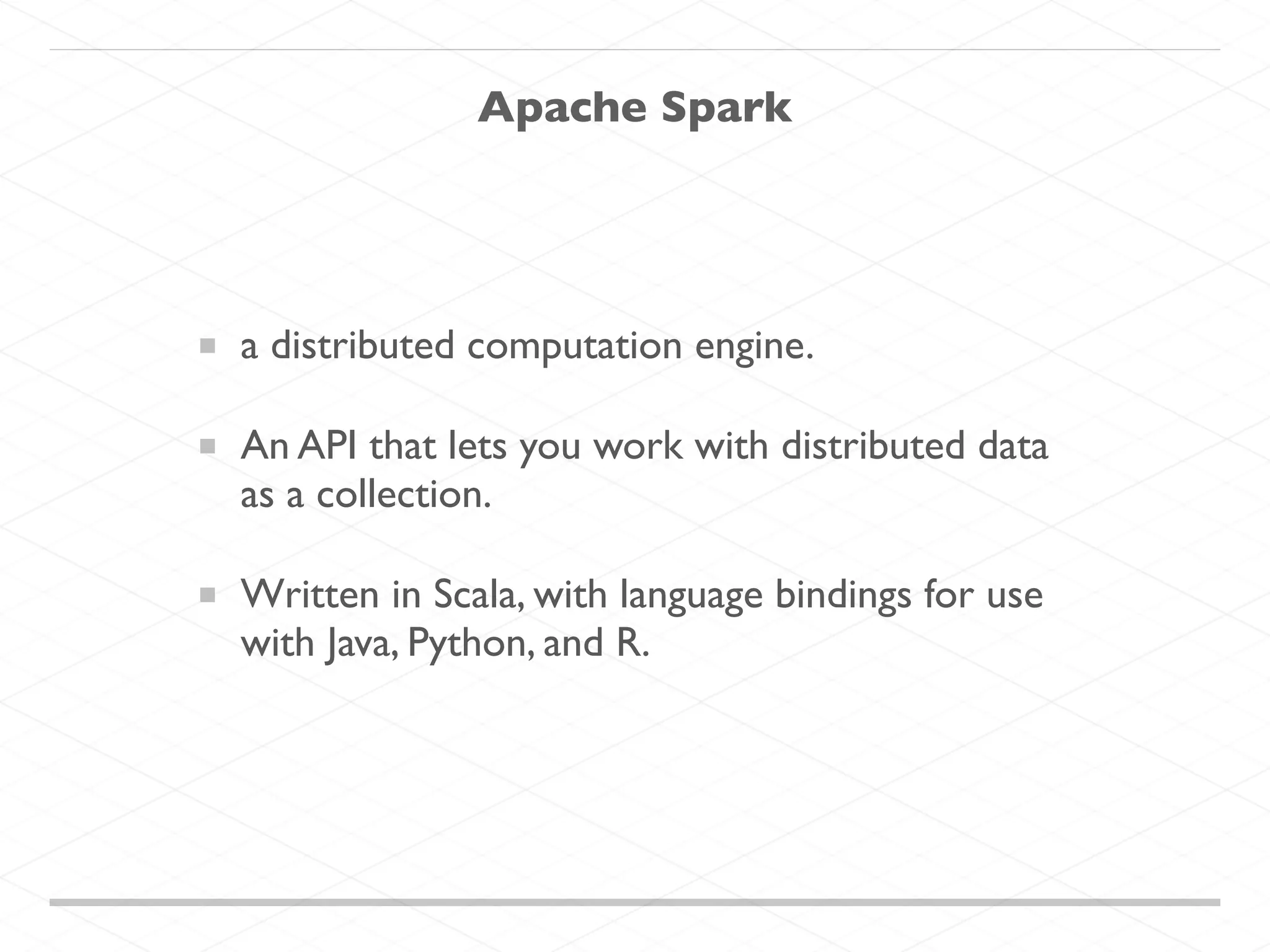 Apache Spark

- a distributed computation engine.

- An API that lets you work with distributed data as a collection.

- Written in Scala, with language bindings for use with Java, Python, and R.